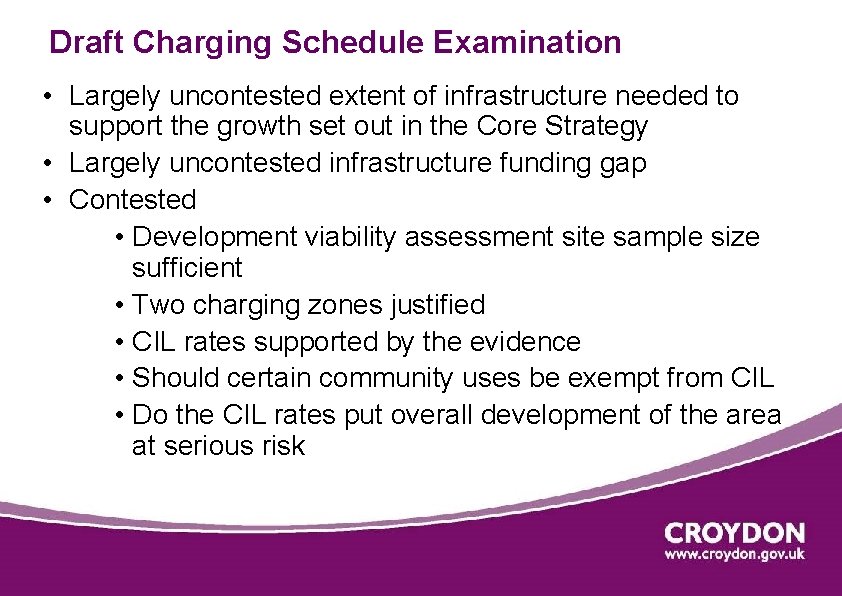 Draft Charging Schedule Examination

• Largely uncontested extent of infrastructure needed to support the growth set out in the Core Strategy
• Largely uncontested infrastructure funding gap
• Contested
  • Development viability assessment site sample size sufficient
  • Two charging zones justified
  • CIL rates supported by the evidence
  • Should certain community uses be exempt from CIL
  • Do the CIL rates put overall development of the area at serious risk

CROYDON
www.croydon.gov.uk